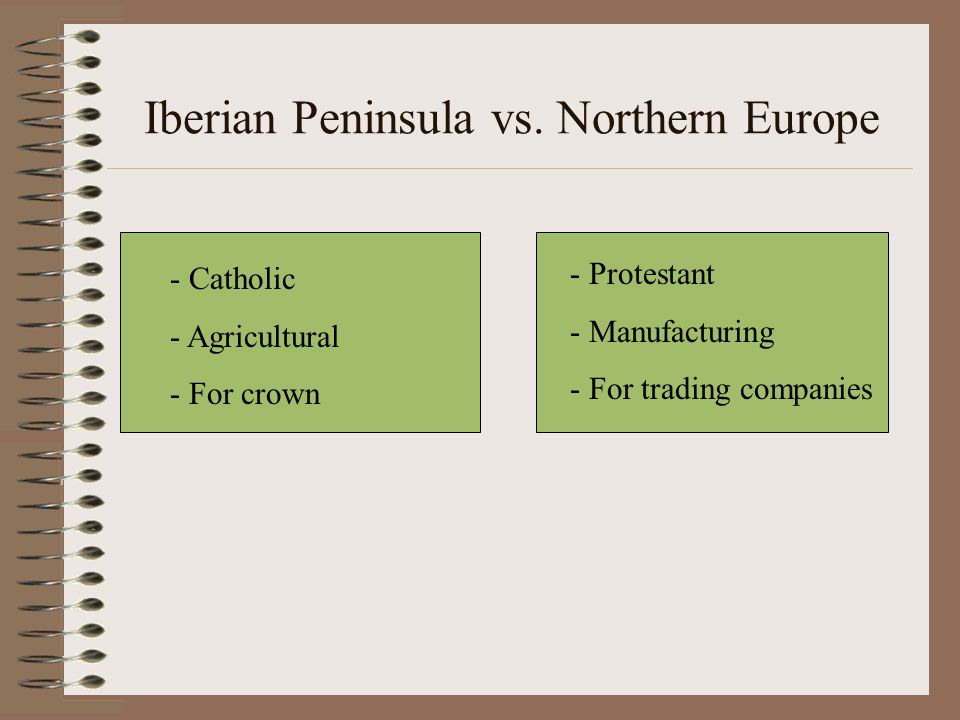 Iberian Peninsula vs. Northern Europe

- Catholic
- Agricultural
- For crown

- Protestant
- Manufacturing
- For trading companies